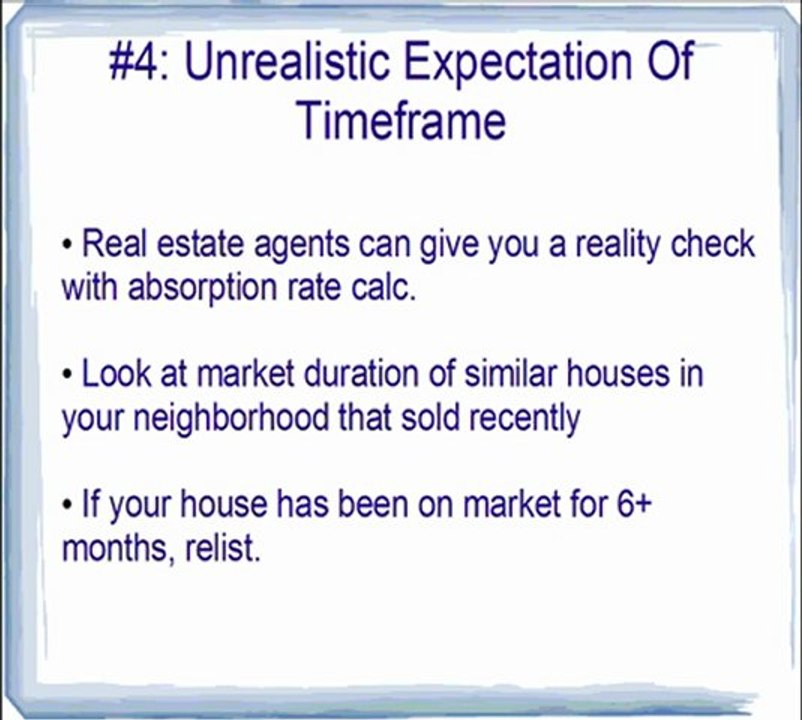 #4: Unrealistic Expectation Of Timeframe

• Real estate agents can give you a reality check with absorption rate calc.

• Look at market duration of similar houses in your neighborhood that sold recently

• If your house has been on market for 6+ months, relist.